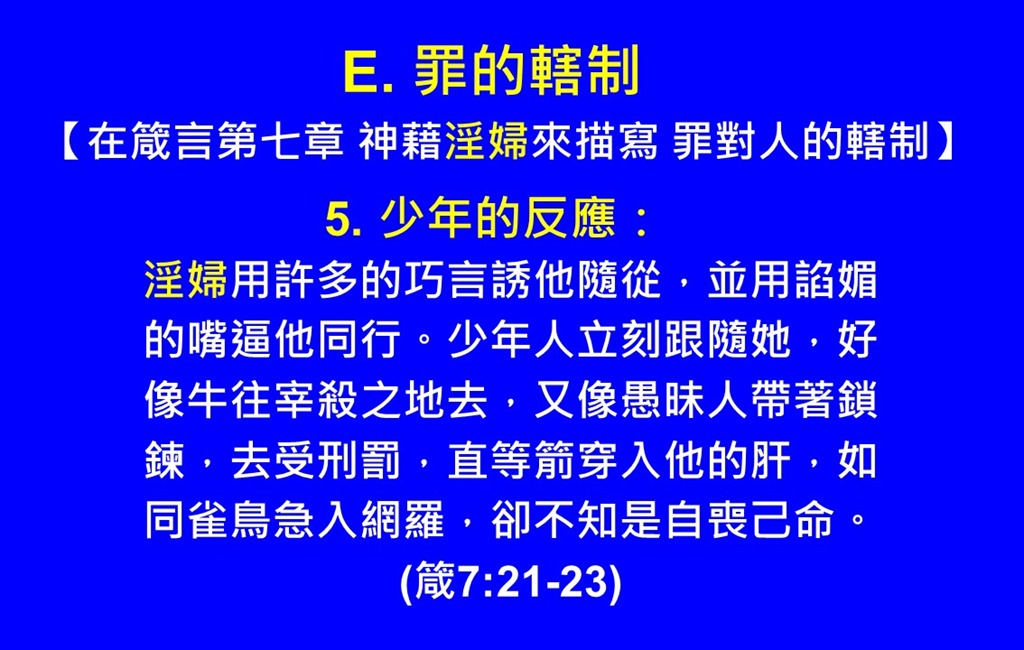 E. 罪的轄制

【在箴言第七章 神藉淫婦來描寫 罪對人的轄制】

5. 少年的反應：

淫婦用許多的巧言誘他隨從，並用諂媚的嘴逼他同行。少年人立刻跟隨她，好像牛往宰殺之地去，又像愚昧人帶著鎖鍊，去受刑罰，直等箭穿入他的肝，如同雀鳥急入網羅，卻不知是自喪己命。

(箴7:21-23)